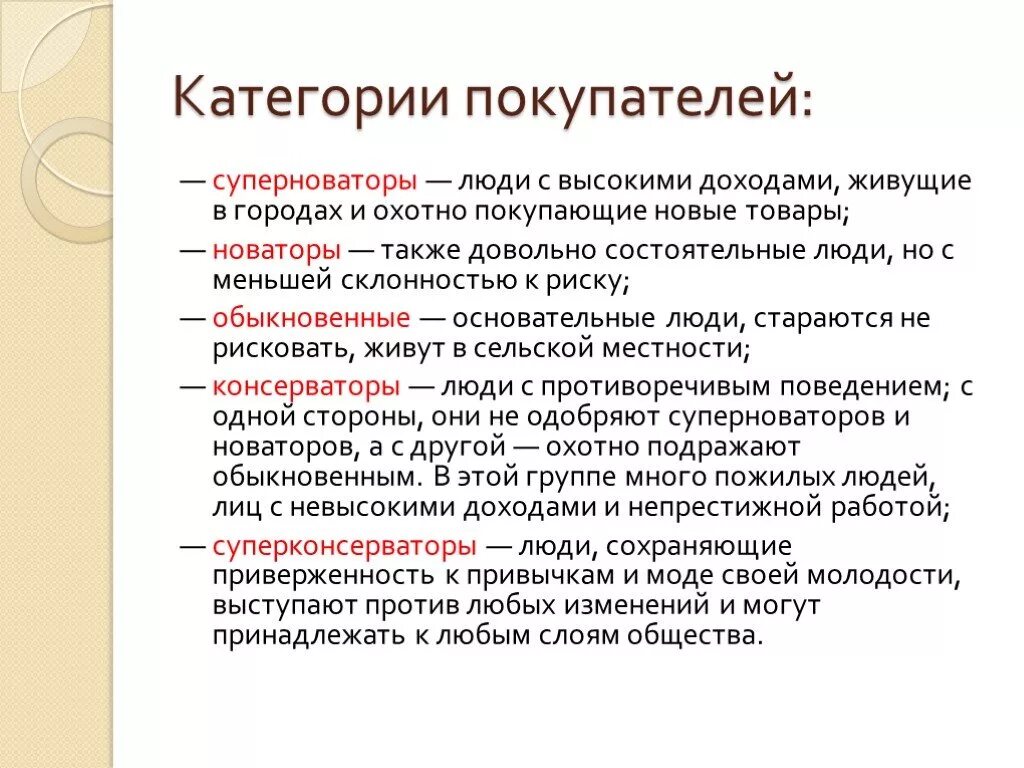 Категории покупателей:

— суперноваторы — люди с высокими доходами, живущие в городах и охотно покупающие новые товары;

— новаторы — также довольно состоятельные люди, но с меньшей склонностью к риску;

— обыкновенные — основательные люди, стараются не рисковать, живут в сельской местности;

— консерваторы — люди с противоречивым поведением; с одной стороны, они не одобряют суперноваторов и новаторов, а с другой — охотно подражают обыкновенным. В этой группе много пожилых людей, лиц с невысокими доходами и непрестижной работой;

— суперконсерваторы — люди, сохраняющие приверженность к привычкам и моде своей молодости, выступают против любых изменений и могут принадлежать к любым слоям общества.